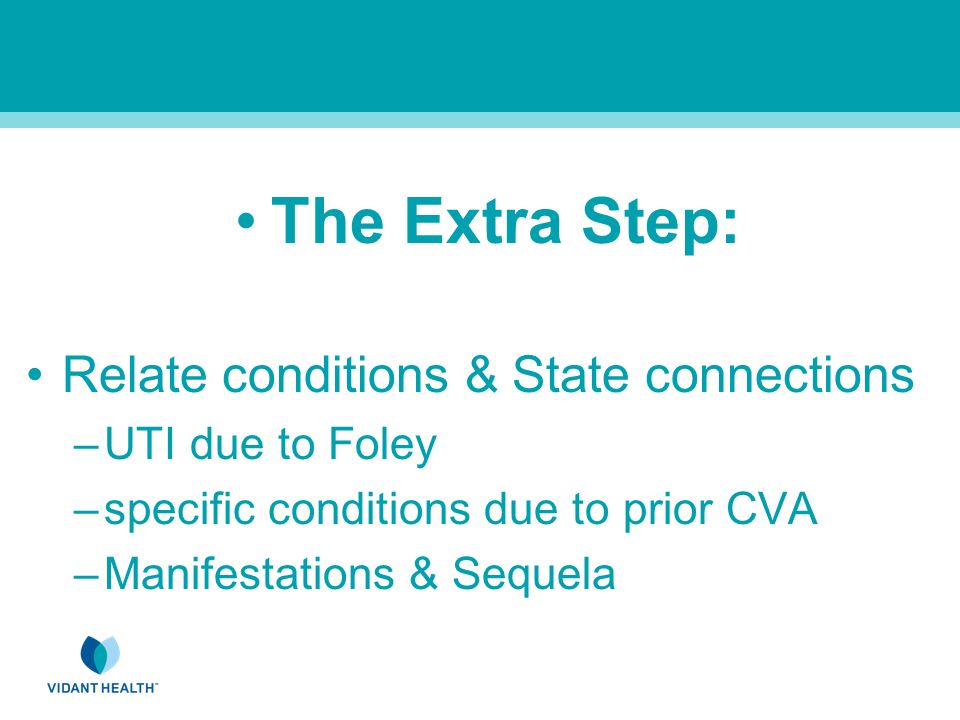 • The Extra Step:

• Relate conditions & State connections
– UTI due to Foley
– specific conditions due to prior CVA
– Manifestations & Sequela

VIDANT HEALTH™